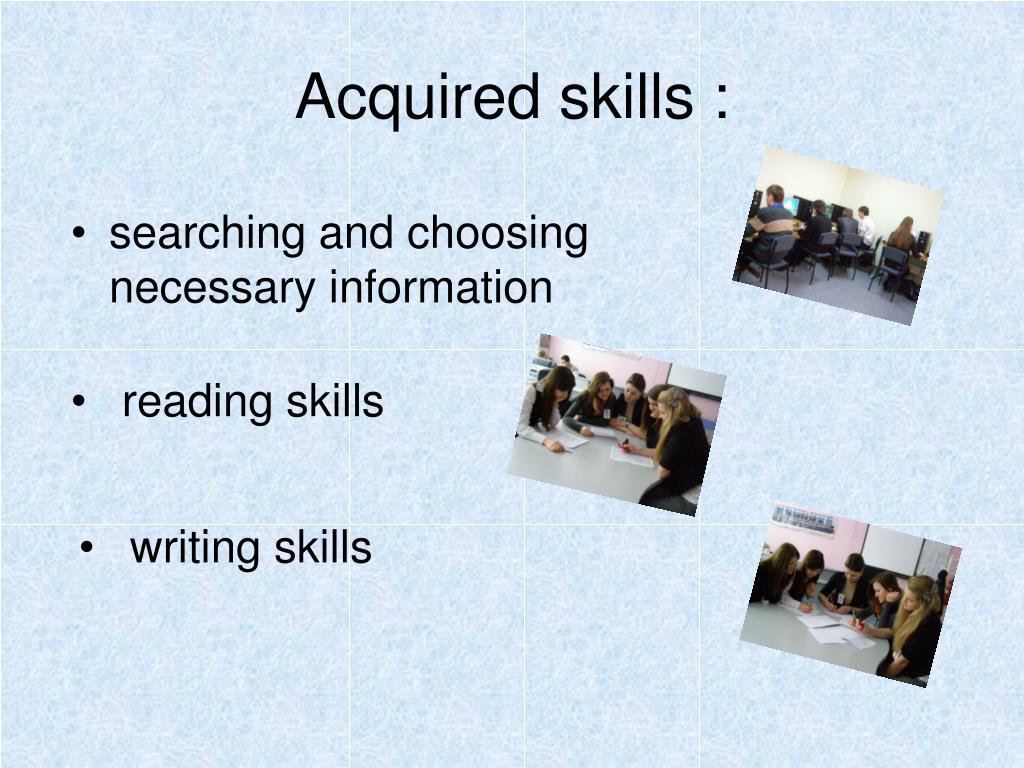 Acquired skills :

• searching and choosing necessary information

• reading skills

• writing skills